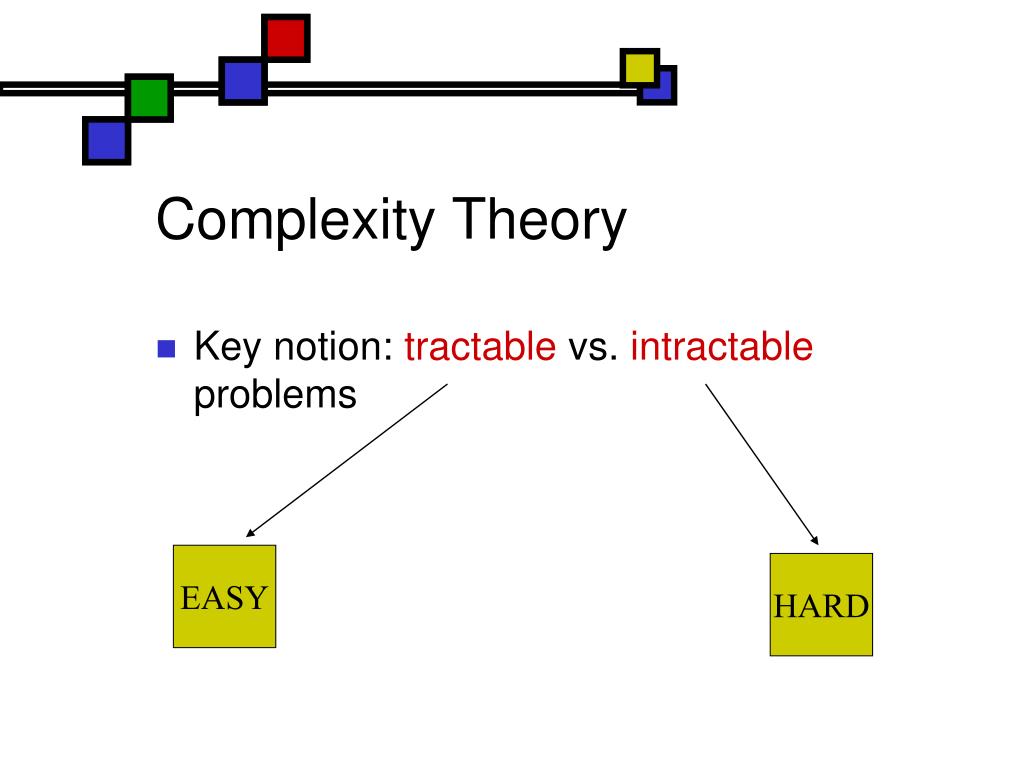 Complexity Theory

Key notion: tractable vs. intractable problems

EASY

HARD